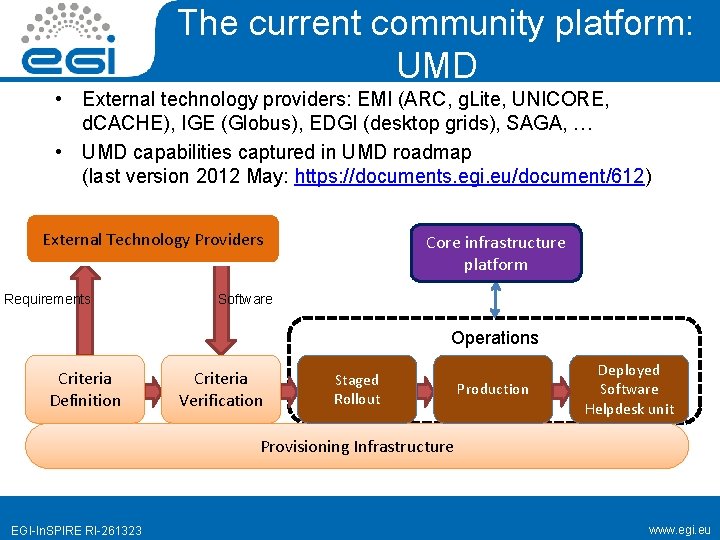 egi

The current community platform: UMD

• External technology providers: EMI (ARC, gLite, UNICORE, dCACHE), IGE (Globus), EDGI (desktop grids), SAGA, …
• UMD capabilities captured in UMD roadmap (last version 2012 May: https://documents.egi.eu/document/612)

External Technology Providers

Core infrastructure platform

Requirements

Software

Operations

Criteria Definition

Criteria Verification

Staged Rollout

Production

Deployed Software Helpdesk unit

Provisioning Infrastructure

EGI-InSPIRE RI-261323

www.egi.eu